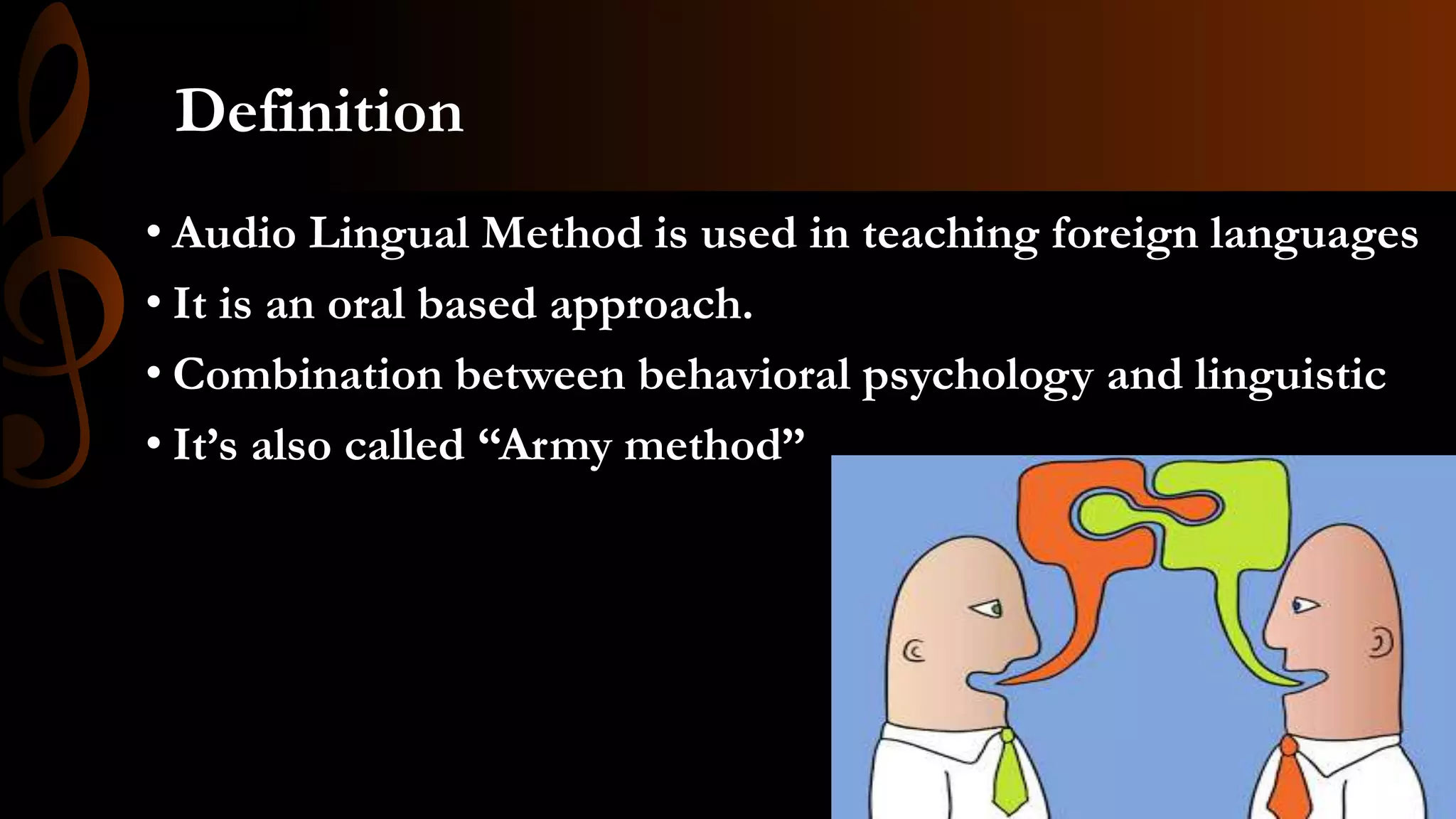 Definition

• Audio Lingual Method is used in teaching foreign languages
• It is an oral based approach.
• Combination between behavioral psychology and linguistic
• It’s also called “Army method”